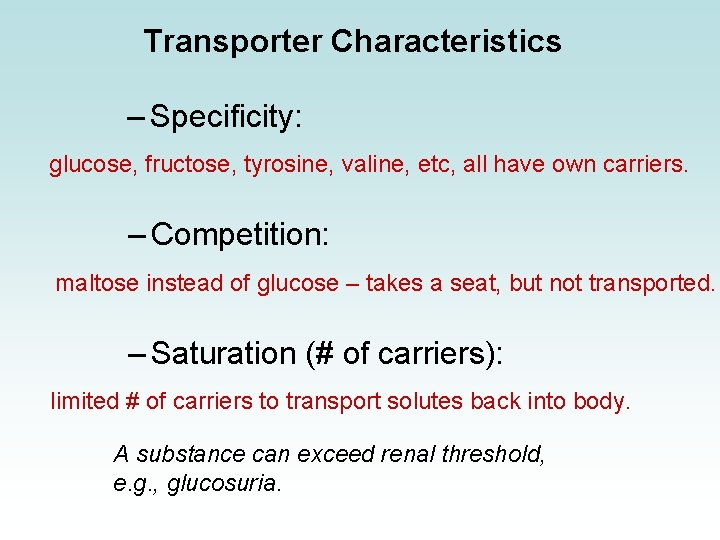 Transporter Characteristics

– Specificity:

glucose, fructose, tyrosine, valine, etc, all have own carriers.

– Competition:

maltose instead of glucose – takes a seat, but not transported.

– Saturation (# of carriers):

limited # of carriers to transport solutes back into body.

A substance can exceed renal threshold, e.g., glucosuria.